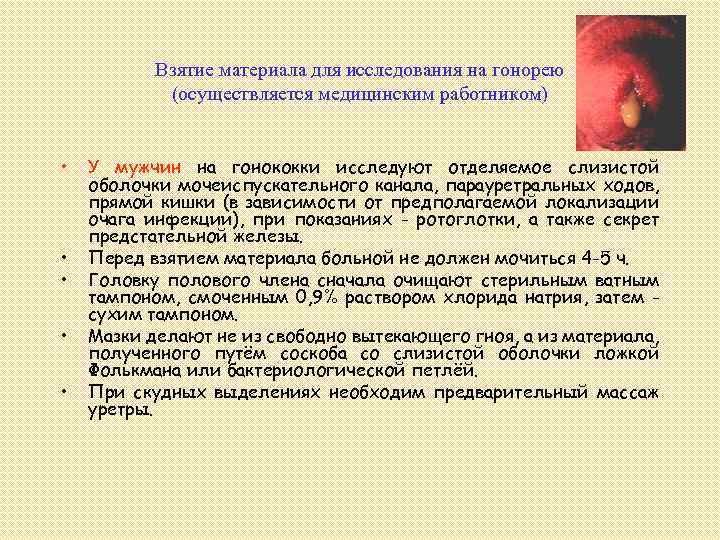 Взятие материала для исследования на гонорею (осуществляется медицинским работником)

• У мужчин на гонококки исследуют отделяемое слизистой оболочки мочеиспускательного канала, парауретральных ходов, прямой кишки (в зависимости от предполагаемой локализации очага инфекции), при показаниях - ротоглотки, а также секрет предстательной железы.
• Перед взятием материала больной не должен мочиться 4-5 ч.
• Головку полового члена сначала очищают стерильным ватным тампоном, смоченным 0,9% раствором хлорида натрия, затем - сухим тампоном.
• Мазки делают не из свободно вытекающего гноя, а из материала, полученного путём соскоба со слизистой оболочки ложкой Фолькмана или бактериологической петлёй.
• При скудных выделениях необходим предварительный массаж уретры.